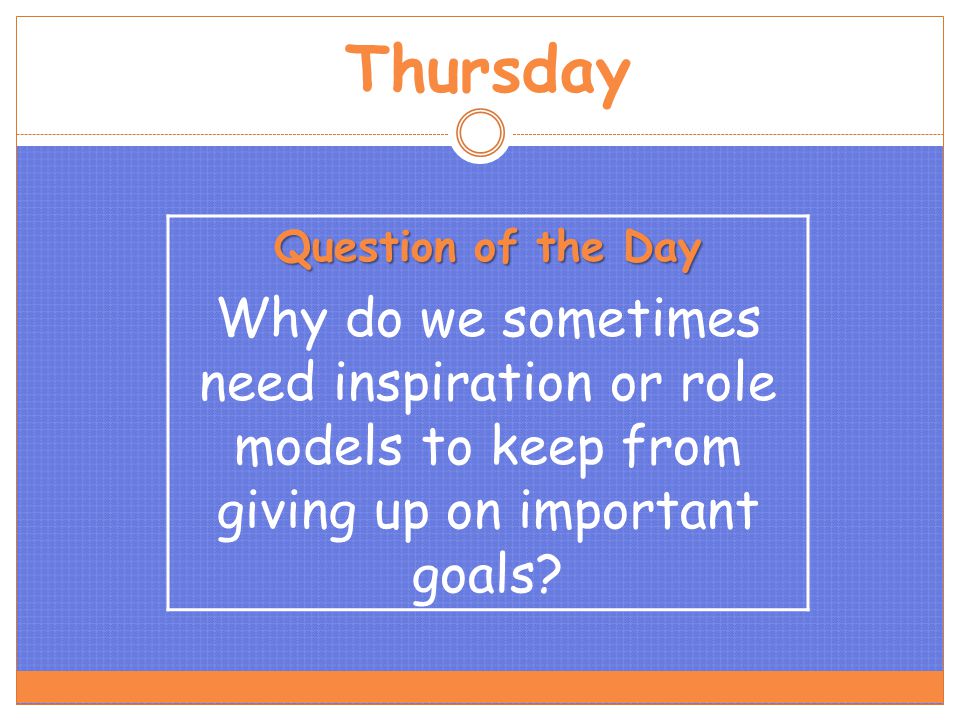 Thursday

Question of the Day

Why do we sometimes need inspiration or role models to keep from giving up on important goals?